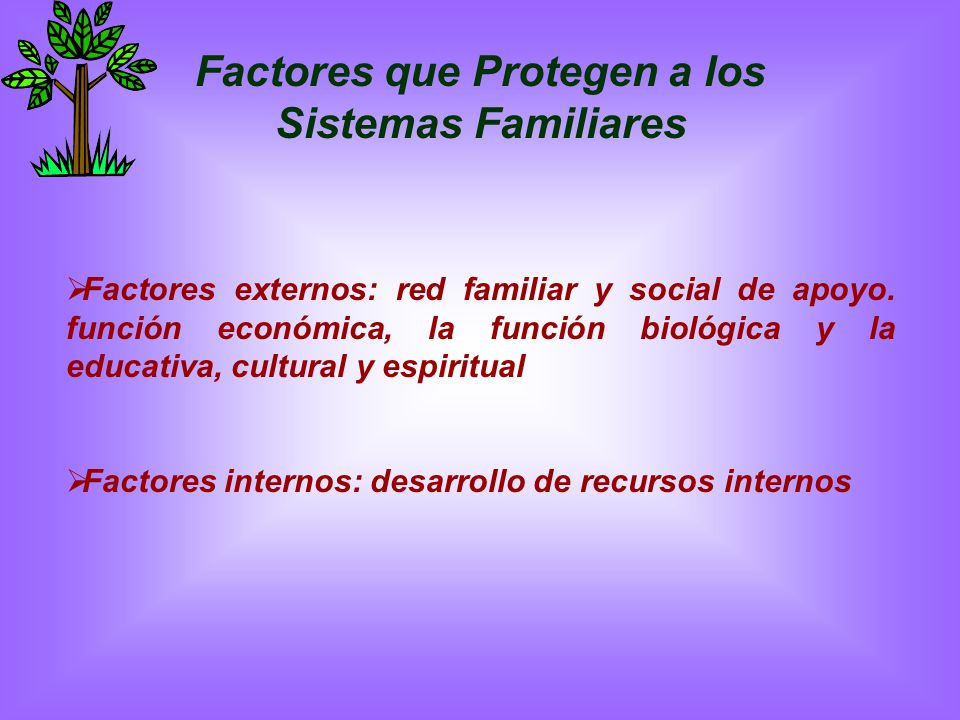 Factores que Protegen a los Sistemas Familiares

➢Factores externos: red familiar y social de apoyo. función económica, la función biológica y la educativa, cultural y espiritual

➢Factores internos: desarrollo de recursos internos